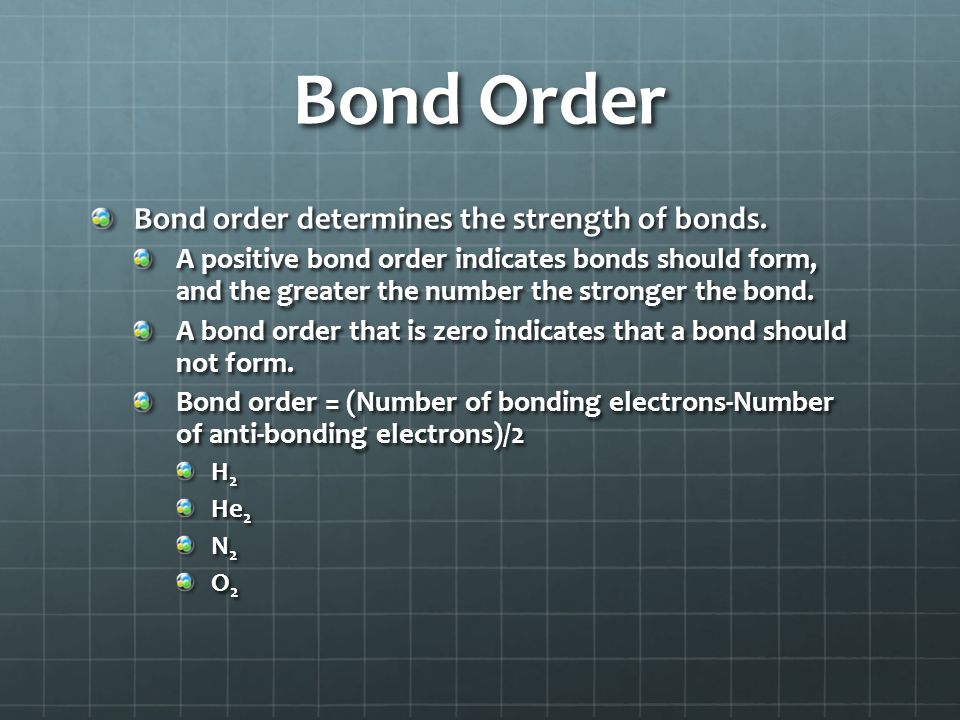 Bond Order

Bond order determines the strength of bonds.

A positive bond order indicates bonds should form, and the greater the number the stronger the bond.

A bond order that is zero indicates that a bond should not form.

Bond order = (Number of bonding electrons-Number of anti-bonding electrons)/2

$H_2$

$He_2$

$N_2$

$O_2$